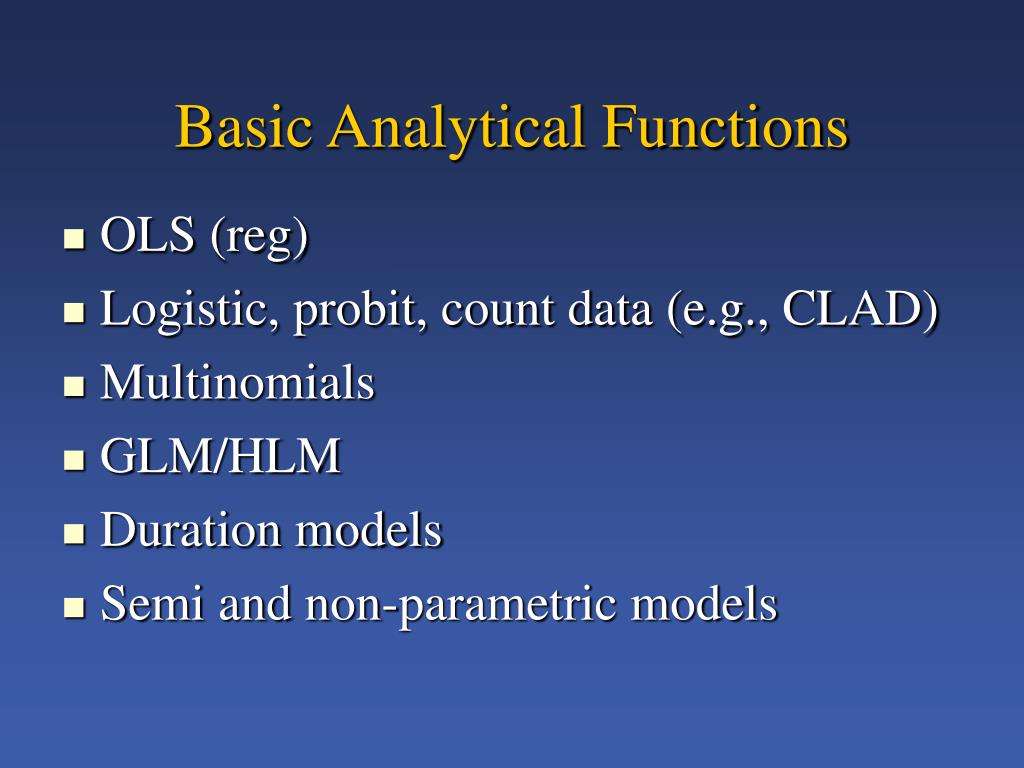 Basic Analytical Functions

- OLS (reg)
- Logistic, probit, count data (e.g., CLAD)
- Multinomials
- GLM/HLM
- Duration models
- Semi and non-parametric models